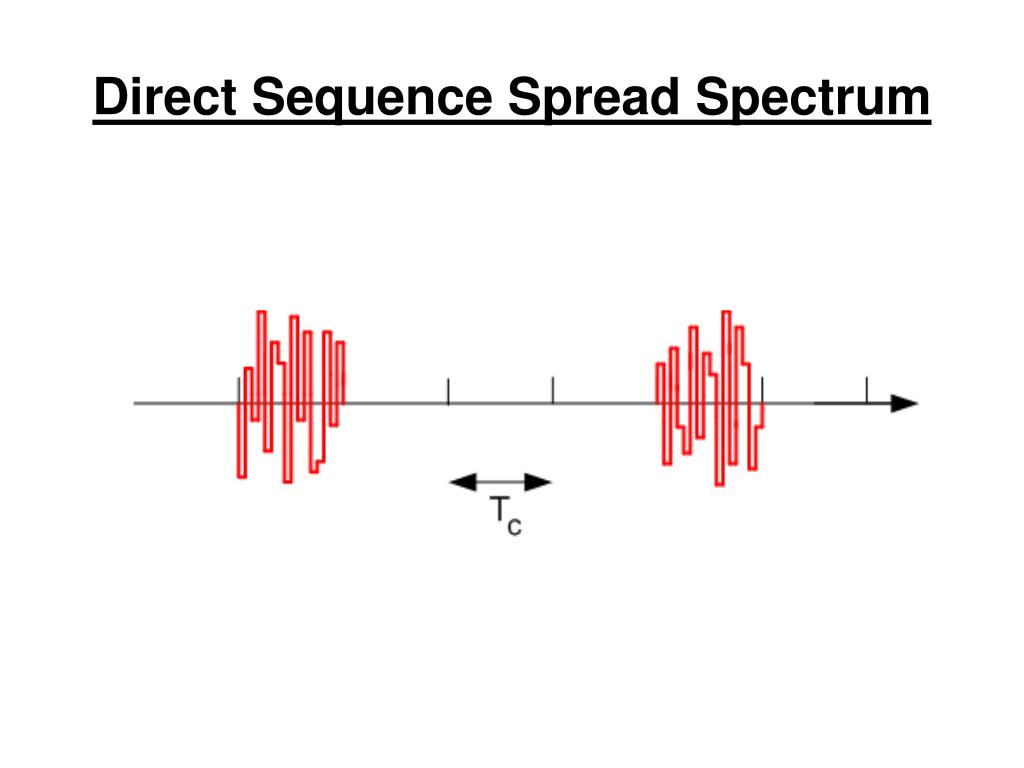 Direct Sequence Spread Spectrum

$T_c$